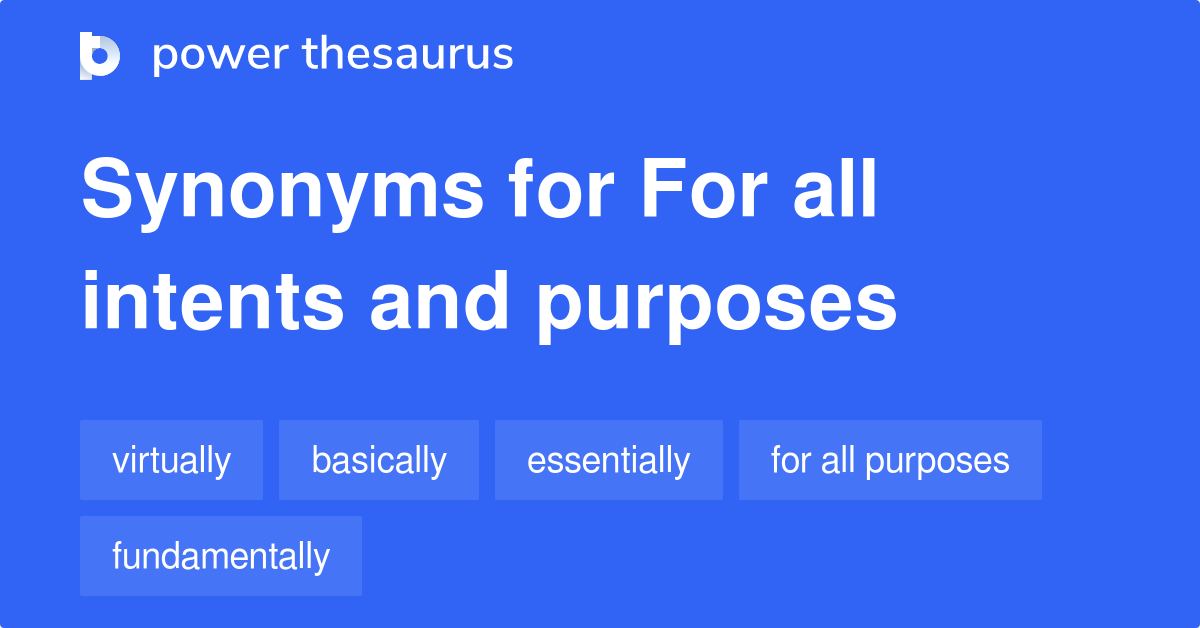 power thesaurus

Synonyms for For all intents and purposes

virtually

basically

essentially

for all purposes

fundamentally